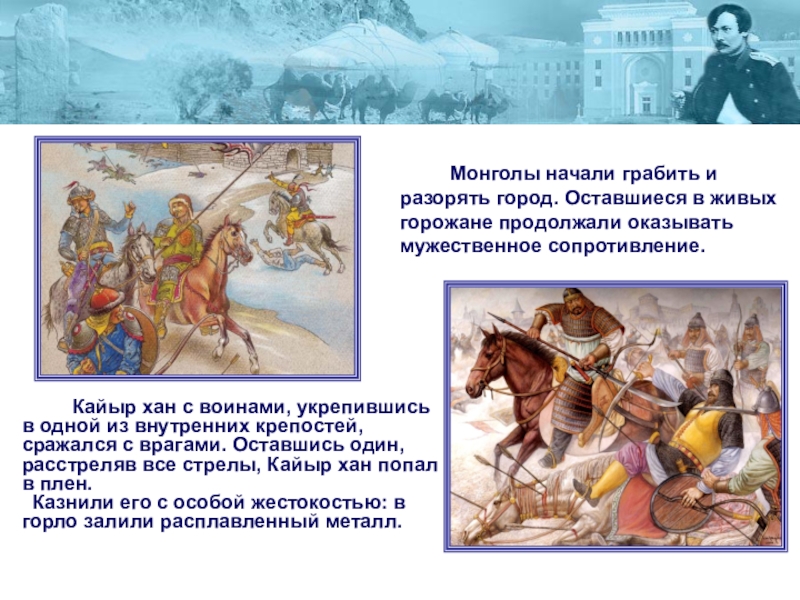 Монголы начали грабить и разорять город. Оставшиеся в живых горожане продолжали оказывать мужественное сопротивление.

Кайыр хан с воинами, укрепившись в одной из внутренних крепостей, сражался с врагами. Оставшись один, расстреляв все стрелы, Кайыр хан попал в плен.

Казнили его с особой жестокостью: в горло залили расплавленный металл.